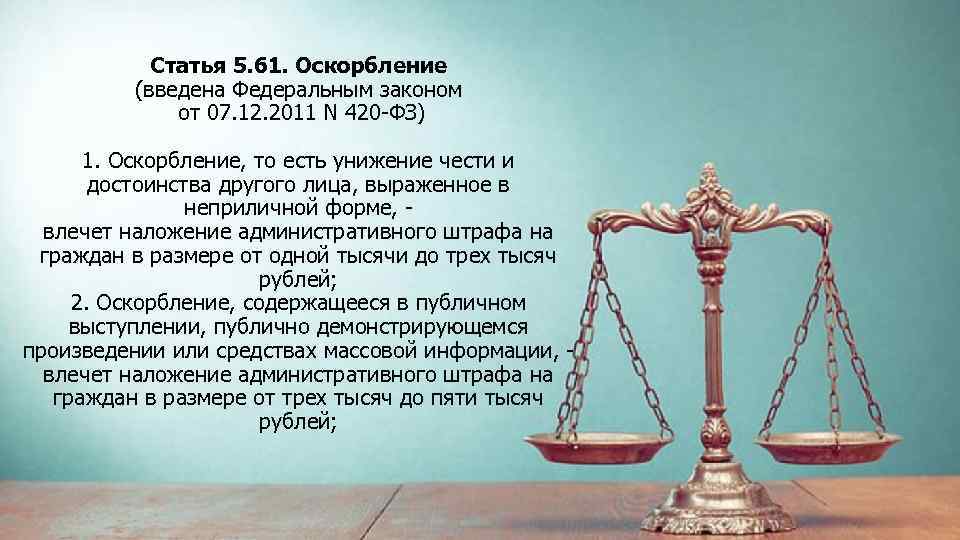 Статья 5.61. Оскорбление
(введена Федеральным законом
от 07.12.2011 N 420-ФЗ)

1. Оскорбление, то есть унижение чести и достоинства другого лица, выраженное в неприличной форме, -
влечет наложение административного штрафа на граждан в размере от одной тысячи до трех тысяч рублей;
2. Оскорбление, содержащееся в публичном выступлении, публично демонстрирующемся произведении или средствах массовой информации, -
влечет наложение административного штрафа на граждан в размере от трех тысяч до пяти тысяч рублей;